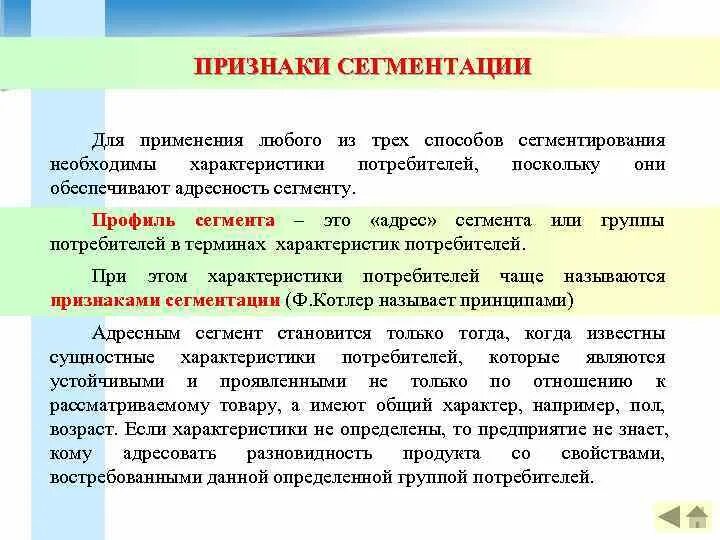 ПРИЗНАКИ СЕГМЕНТАЦИИ

Для применения любого из трех способов сегментирования необходимы характеристики потребителей, поскольку они обеспечивают адресность сегменту.

Профиль сегмента – это «адрес» сегмента или группы потребителей в терминах характеристик потребителей.

При этом характеристики потребителей чаще называются признаками сегментации (Ф.Котлер называет принципами)

Адресным сегмент становится только тогда, когда известны сущностные характеристики потребителей, которые являются устойчивыми и проявленными не только по отношению к рассматриваемому товару, а имеют общий характер, например, пол, возраст. Если характеристики не определены, то предприятие не знает, кому адресовать разновидность продукта со свойствами, востребованными данной определенной группой потребителей.